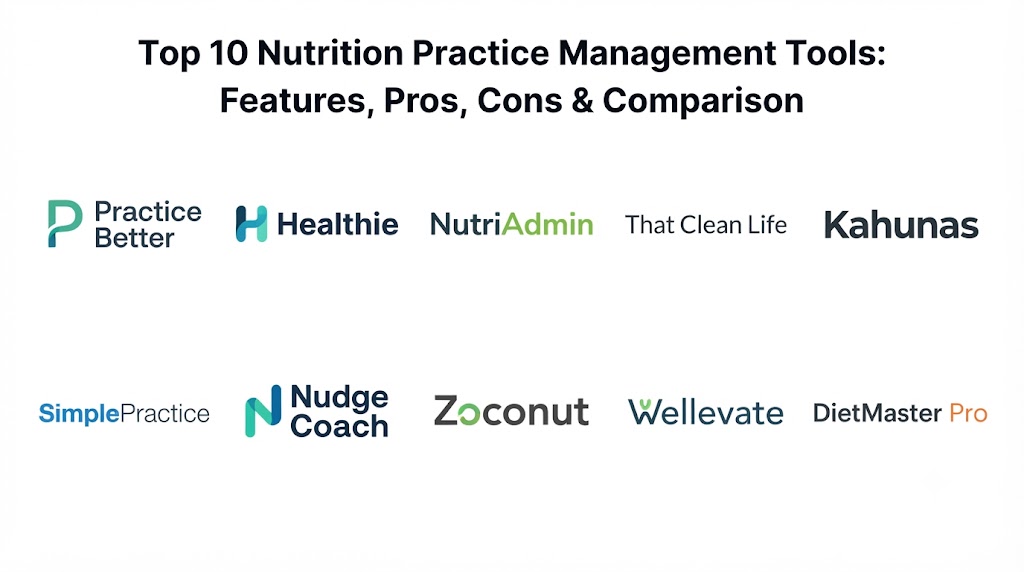 Top 10 Nutrition Practice Management Tools: Features, Pros, Cons & Comparison

Practice Better

Healthie

NutriAdmin

That Clean Life

Kahunas

SimplePractice

Nudge Coach

Zoconut

Wellevate

DietMaster Pro